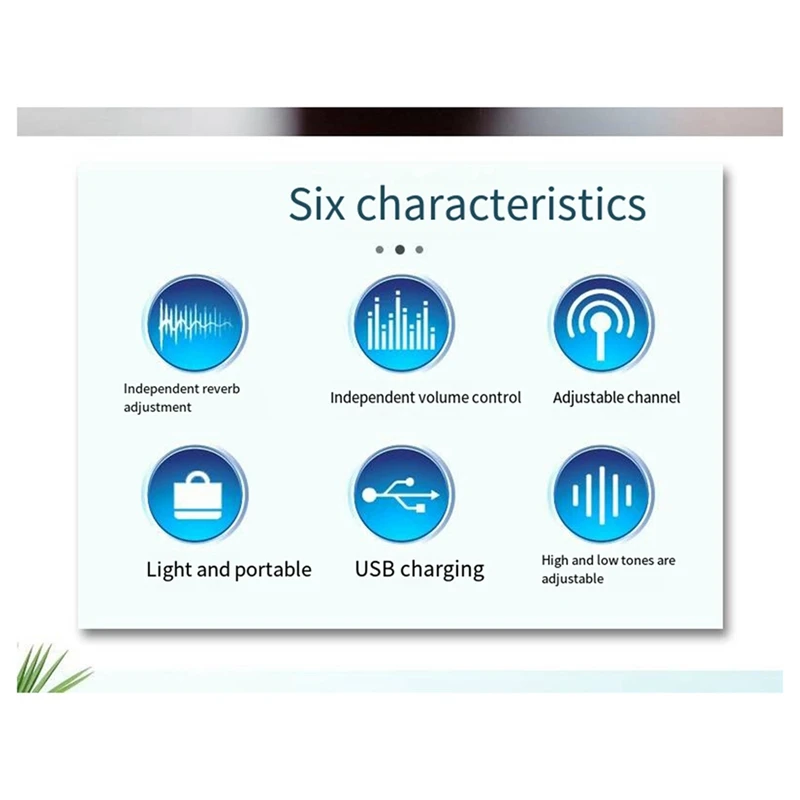 Six characteristics

Independent reverb adjustment

Independent volume control

Adjustable channel

Light and portable

USB charging

High and low tones are adjustable